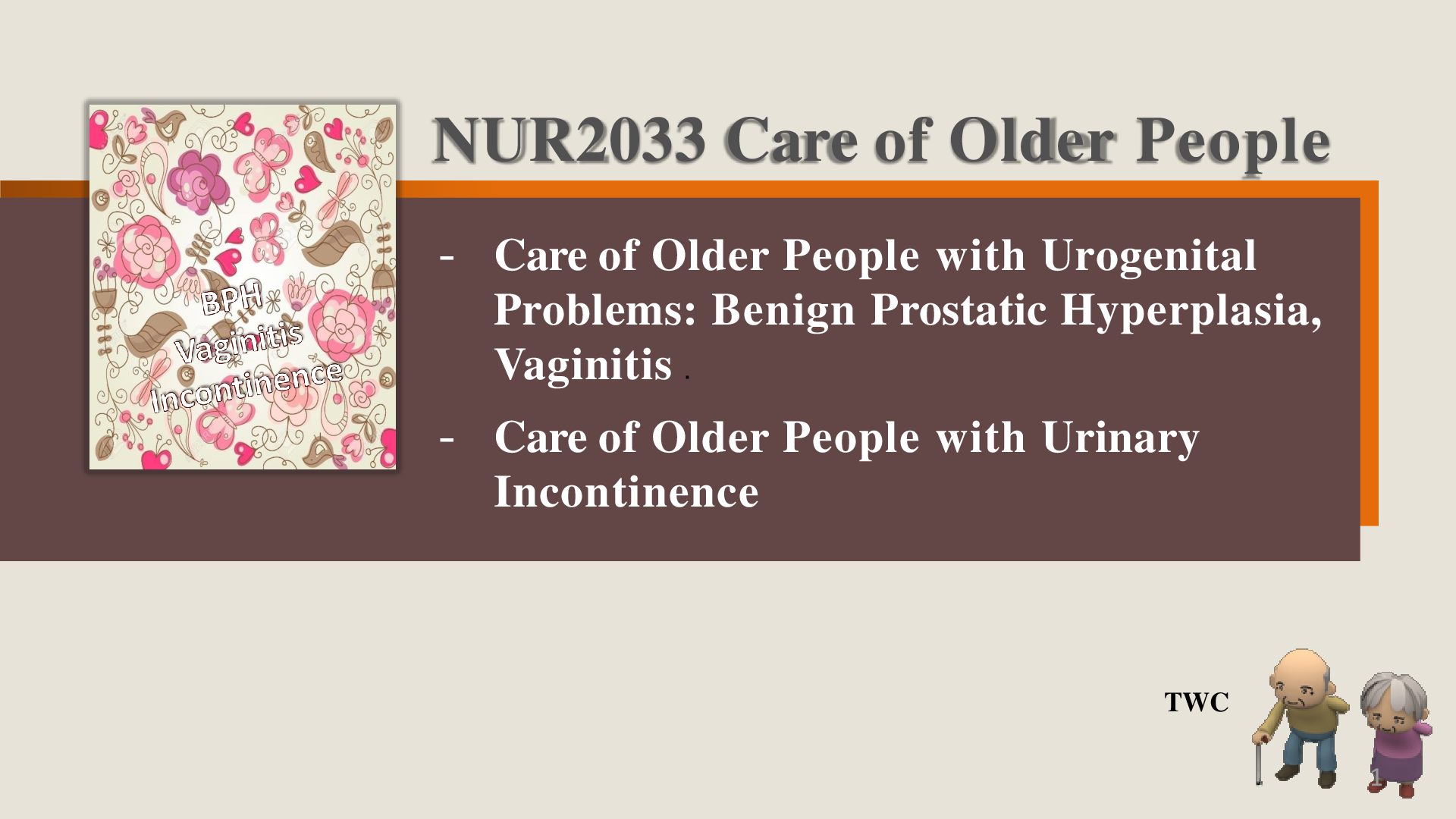 BPH
Vaginitis
Incontinence

NUR2033 Care of Older People

- Care of Older People with Urogenital Problems: Benign Prostatic Hyperplasia, Vaginitis .

- Care of Older People with Urinary Incontinence

TWC

1